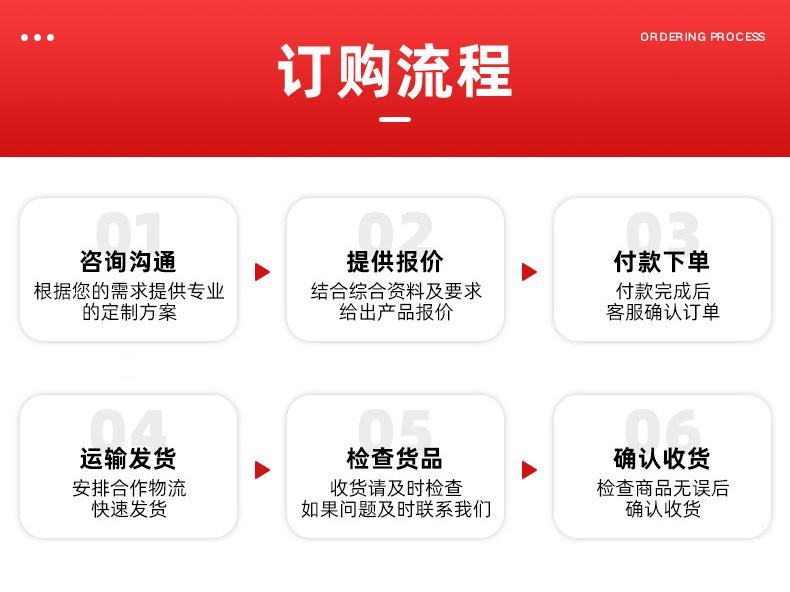 ORDERING PROCESS

订购流程

01
咨询沟通
根据您的需求提供专业的定制方案

02
提供报价
结合综合资料及要求给出产品报价

03
付款下单
付款完成后客服确认订单

04
运输发货
安排合作物流快速发货

05
检查货品
收货请及时检查如果问题及时联系我们

06
确认收货
检查商品无误后确认收货